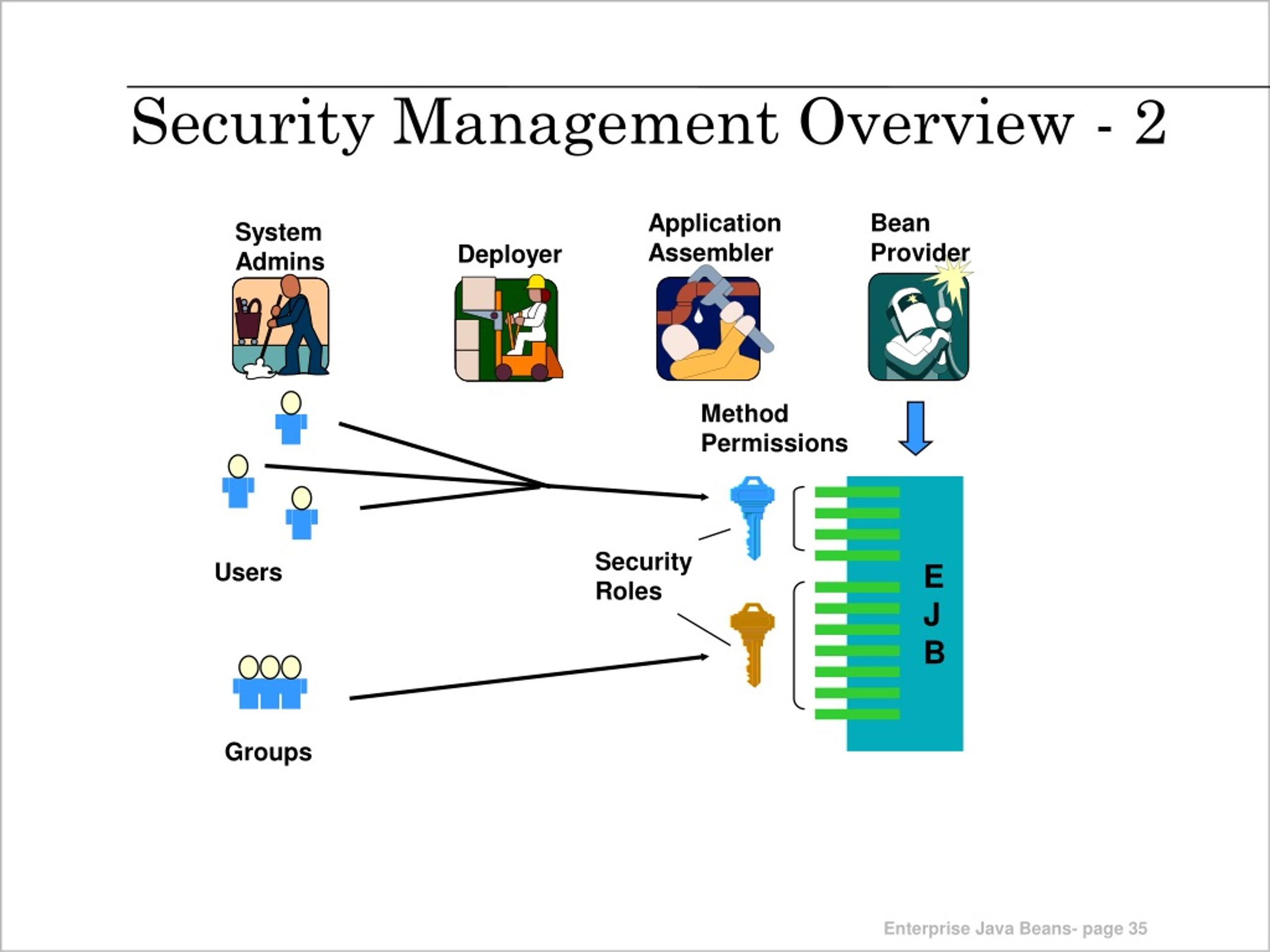 Security Management Overview - 2

System Admins

Deployer

Application Assembler

Bean Provider

Method Permissions

Users

Security Roles

E J B

Groups

Enterprise Java Beans- page 35